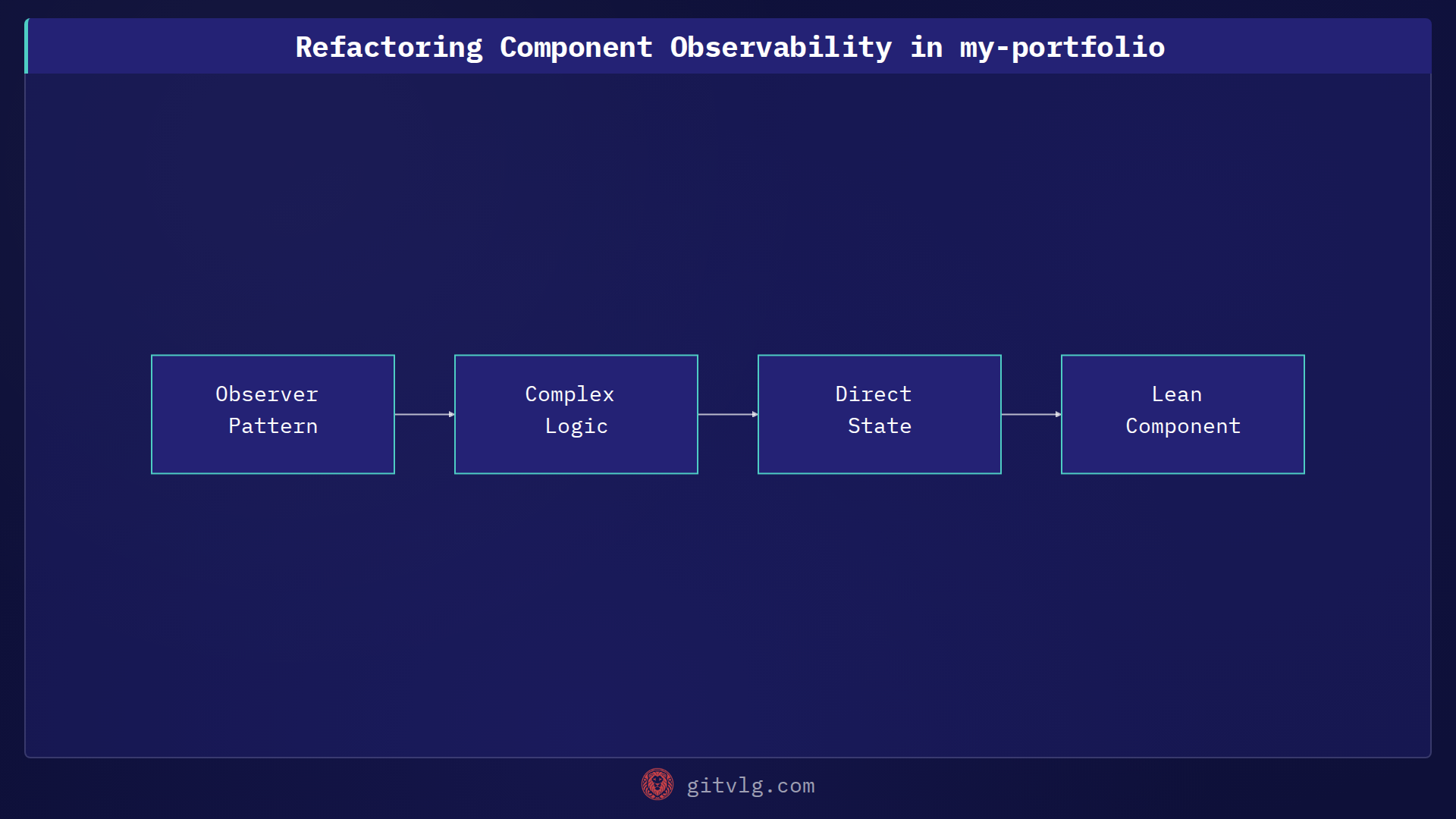 Refactoring Component Observability in my-portfolio

Observer Pattern

Complex Logic

Direct State

Lean Component

gitvlg.com